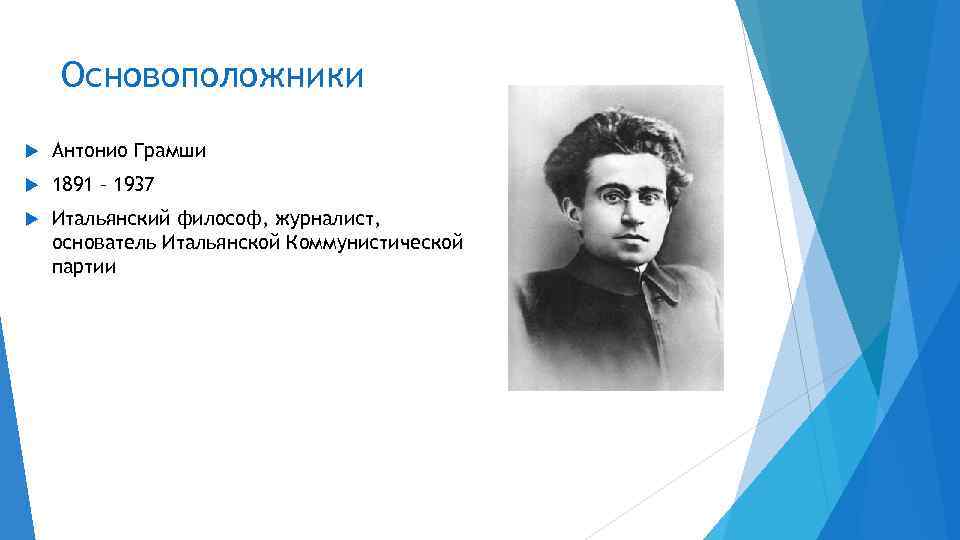 Основоположники

Антонио Грамши

1891 – 1937

Итальянский философ, журналист, основатель Итальянской Коммунистической партии